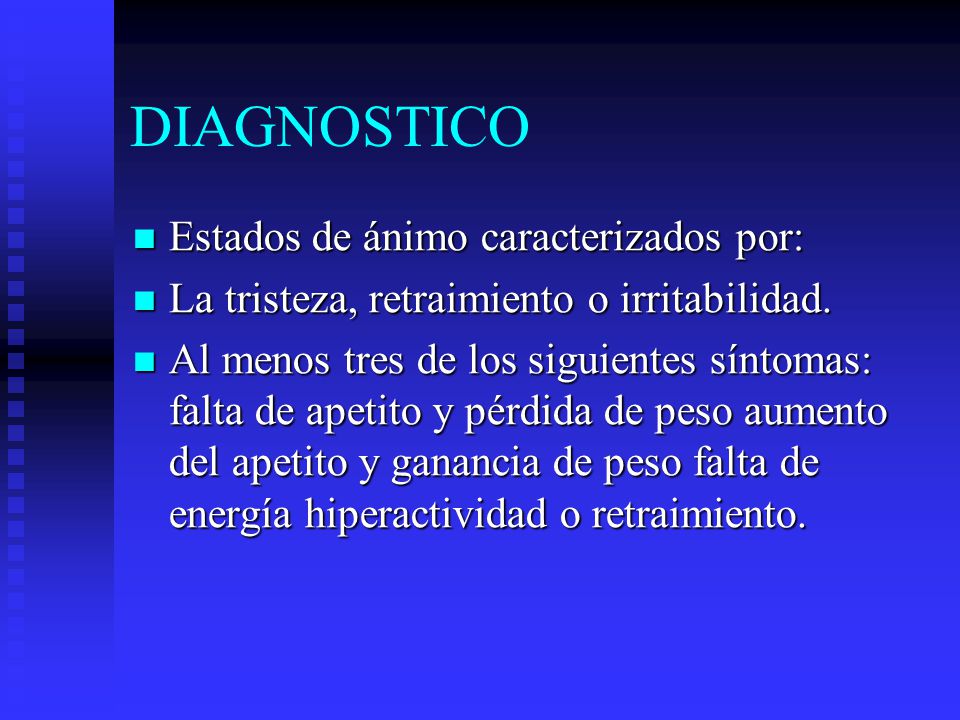 DIAGNOSTICO

- Estados de ánimo caracterizados por:
- La tristeza, retraimiento o irritabilidad.
- Al menos tres de los siguientes síntomas: falta de apetito y pérdida de peso aumento del apetito y ganancia de peso falta de energía hiperactividad o retraimiento.